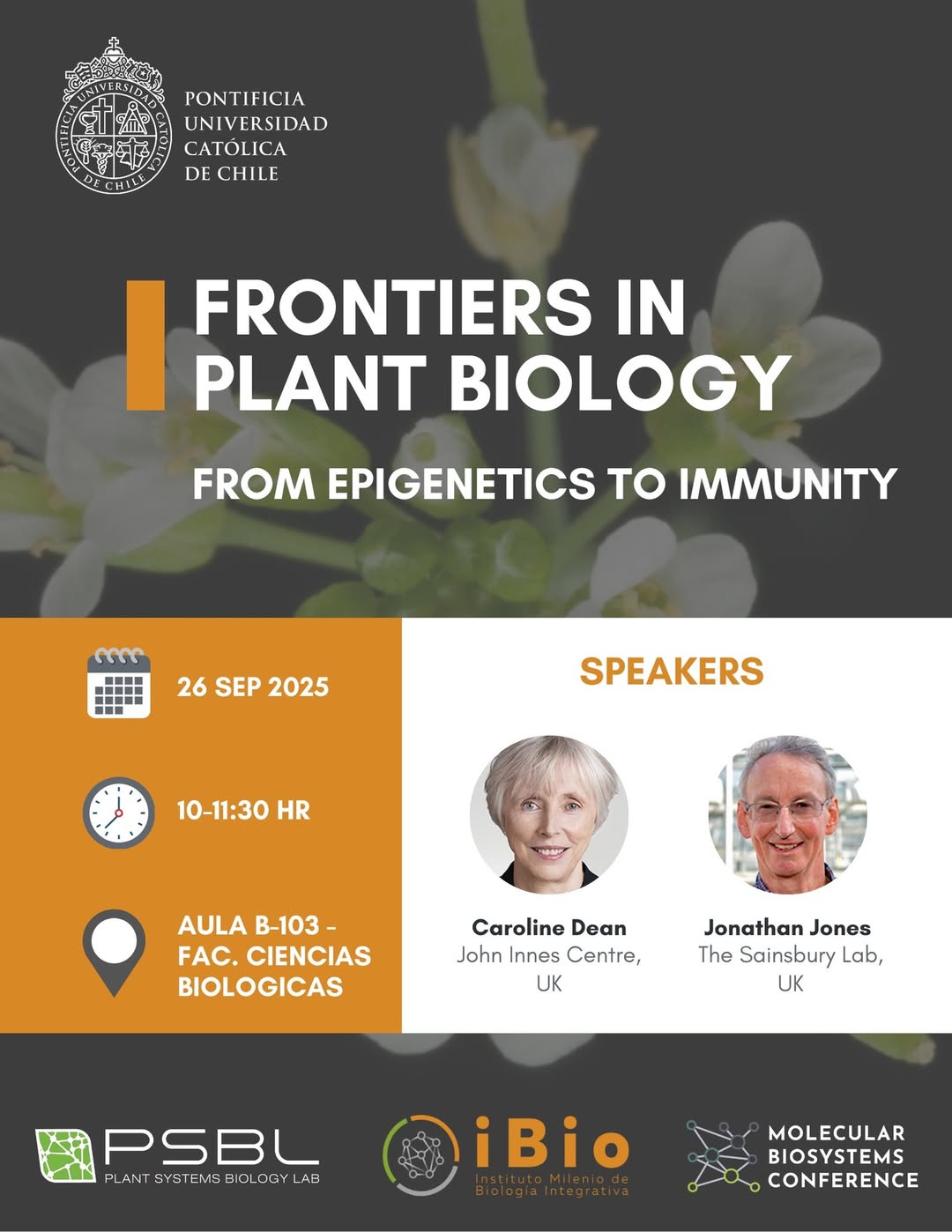 PONTIFICIA UNIVERSIDAD CATÓLICA DE CHILE

PONTIFICIA
UNIVERSIDAD
CATÓLICA
DE CHILE

FRONTIERS IN PLANT BIOLOGY

FROM EPIGENETICS TO IMMUNITY

26 SEP 2025

10-11:30 HR

AULA B-103 - FAC. CIENCIAS BIOLOGICAS

SPEAKERS

Caroline Dean
John Innes Centre, UK

Jonathan Jones
The Sainsbury Lab, UK

PSBL
PLANT SYSTEMS BIOLOGY LAB

iBio
Instituto Milenio de Biología Integrativa

MOLECULAR BIOSYSTEMS CONFERENCE